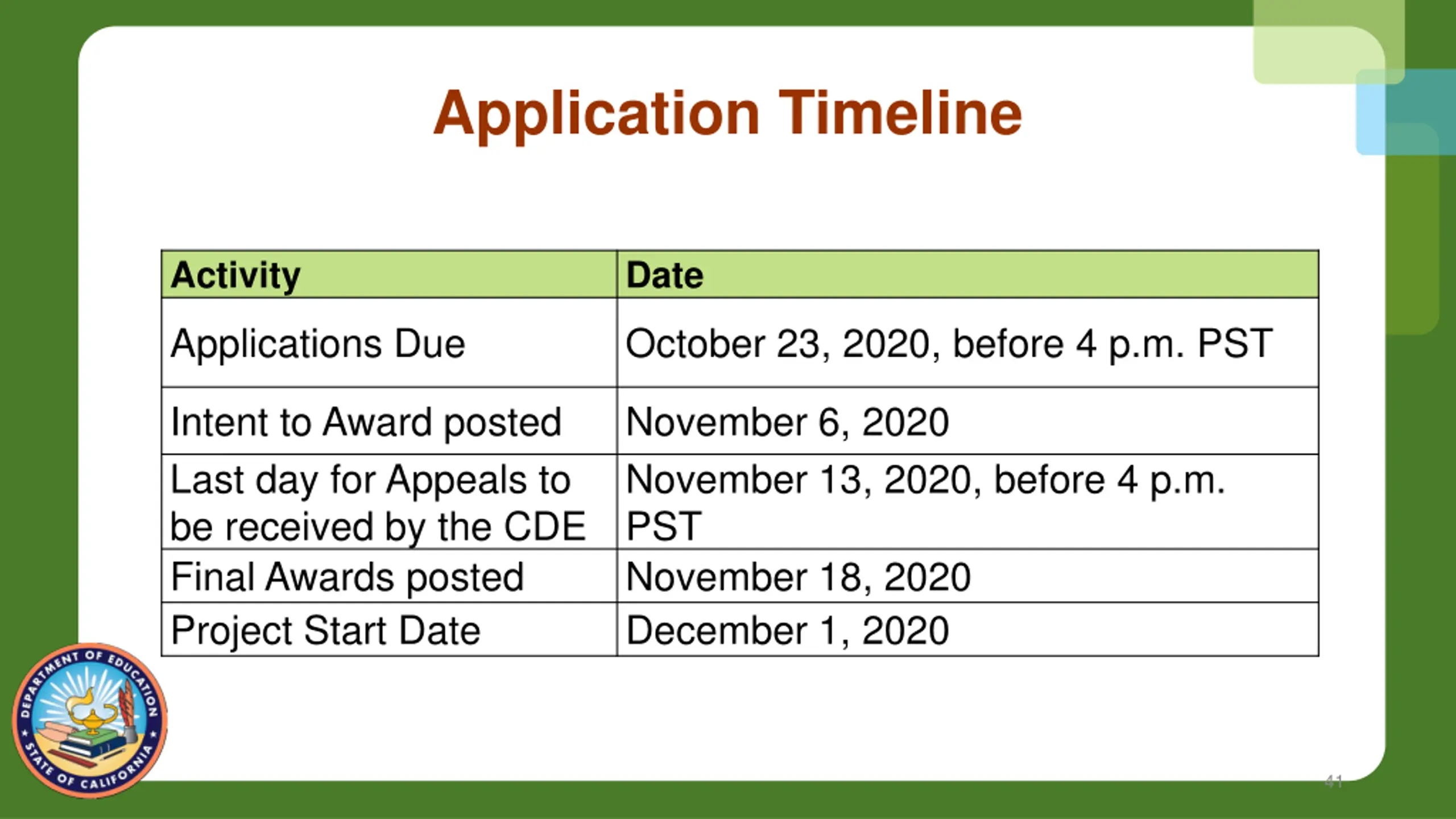 Application Timeline

| Activity | Date |
|---|---|
| Applications Due | October 23, 2020, before 4 p.m. PST |
| Intent to Award posted | November 6, 2020 |
| Last day for Appeals to be received by the CDE | November 13, 2020, before 4 p.m. PST |
| Final Awards posted | November 18, 2020 |
| Project Start Date | December 1, 2020 |

DEPARTMENT OF EDUCATION
STATE OF CALIFORNIA

41